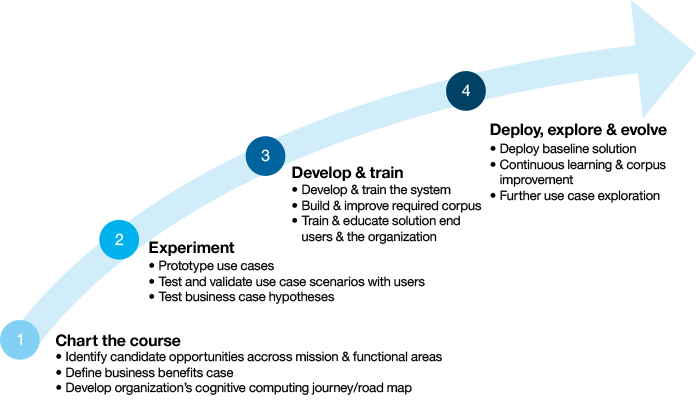 1

Chart the course
• Identify candidate opportunities accross mission & functional areas
• Define business benefits case
• Develop organization's cognitive computing journey/road map

2

Experiment
• Prototype use cases
• Test and validate use case scenarios with users
• Test business case hypotheses

3

Develop & train
• Develop & train the system
• Build & improve required corpus
• Train & educate solution end users & the organization

4

Deploy, explore & evolve
• Deploy baseline solution
• Continuous learning & corpus improvement
• Further use case exploration